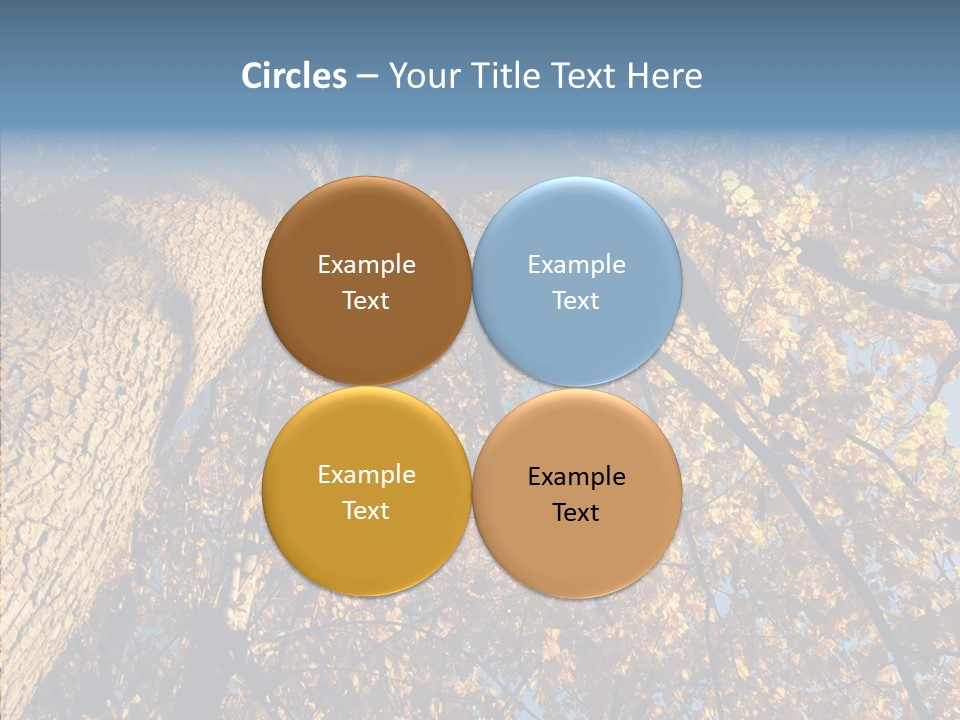 Circles – Your Title Text Here

Example Text

Example Text

Example Text

Example Text